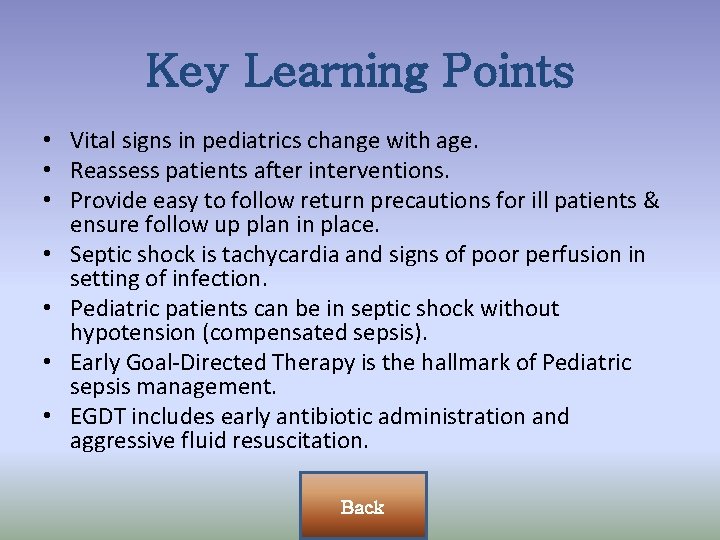 Key Learning Points

• Vital signs in pediatrics change with age.
• Reassess patients after interventions.
• Provide easy to follow return precautions for ill patients & ensure follow up plan in place.
• Septic shock is tachycardia and signs of poor perfusion in setting of infection.
• Pediatric patients can be in septic shock without hypotension (compensated sepsis).
• Early Goal-Directed Therapy is the hallmark of Pediatric sepsis management.
• EGDT includes early antibiotic administration and aggressive fluid resuscitation.

Back